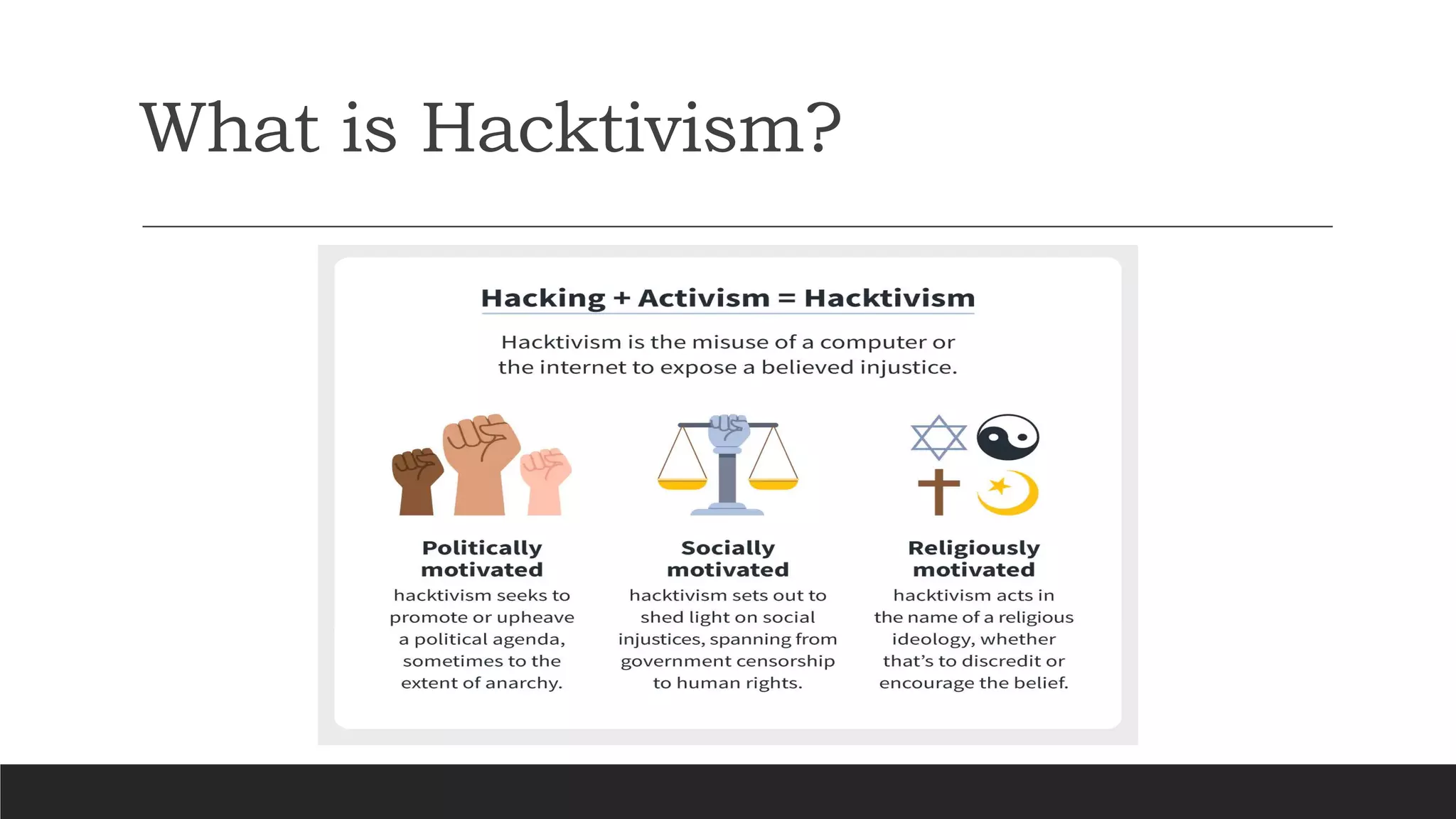 What is Hacktivism?

Hacking + Activism = Hacktivism

Hacktivism is the misuse of a computer or the internet to expose a believed injustice.

Politically motivated
hacktivism seeks to promote or upheave a political agenda, sometimes to the extent of anarchy.

Socially motivated
hacktivism sets out to shed light on social injustices, spanning from government censorship to human rights.

Religiously motivated
hacktivism acts in the name of a religious ideology, whether that's to discredit or encourage the belief.